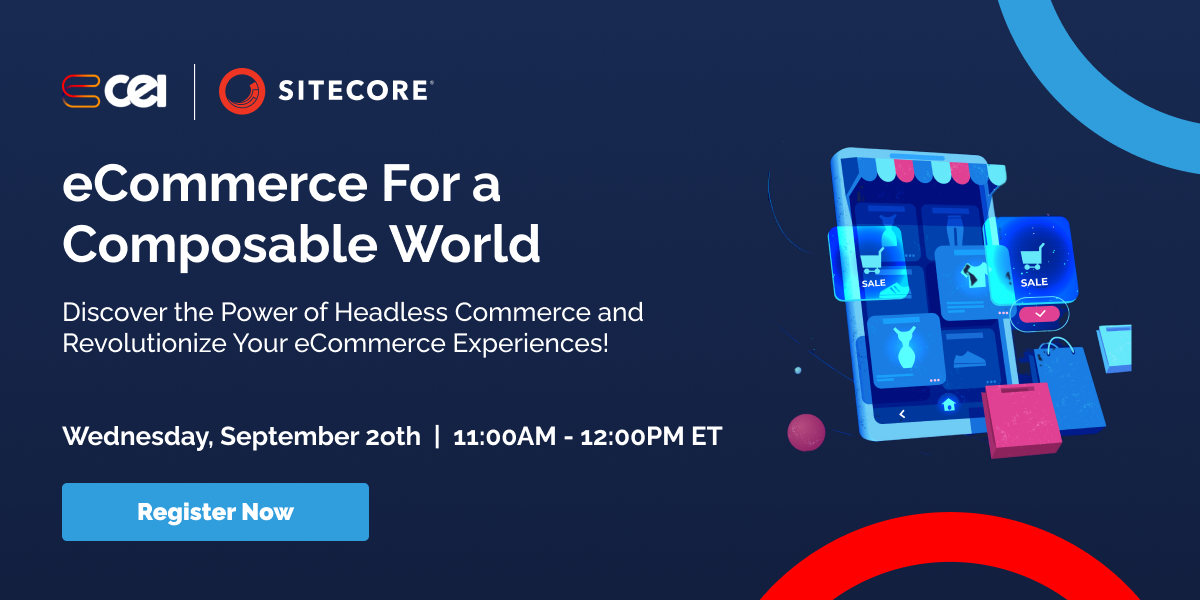 cei | SITECORE

eCommerce For a Composable World

Discover the Power of Headless Commerce and Revolutionize Your eCommerce Experiences!

Wednesday, September 20th | 11:00AM - 12:00PM ET

Register Now

SALE

SALE